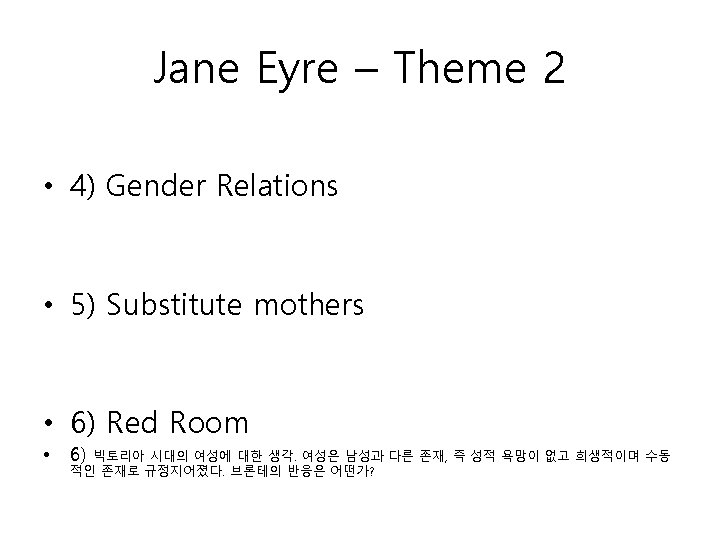 Jane Eyre – Theme 2

• 4) Gender Relations

• 5) Substitute mothers

• 6) Red Room

• 6) 빅토리아 시대의 여성에 대한 생각. 여성은 남성과 다른 존재, 즉 성적 욕망이 없고 희생적이며 수동적인 존재로 규정지어졌다. 브론테의 반응은 어떤가?